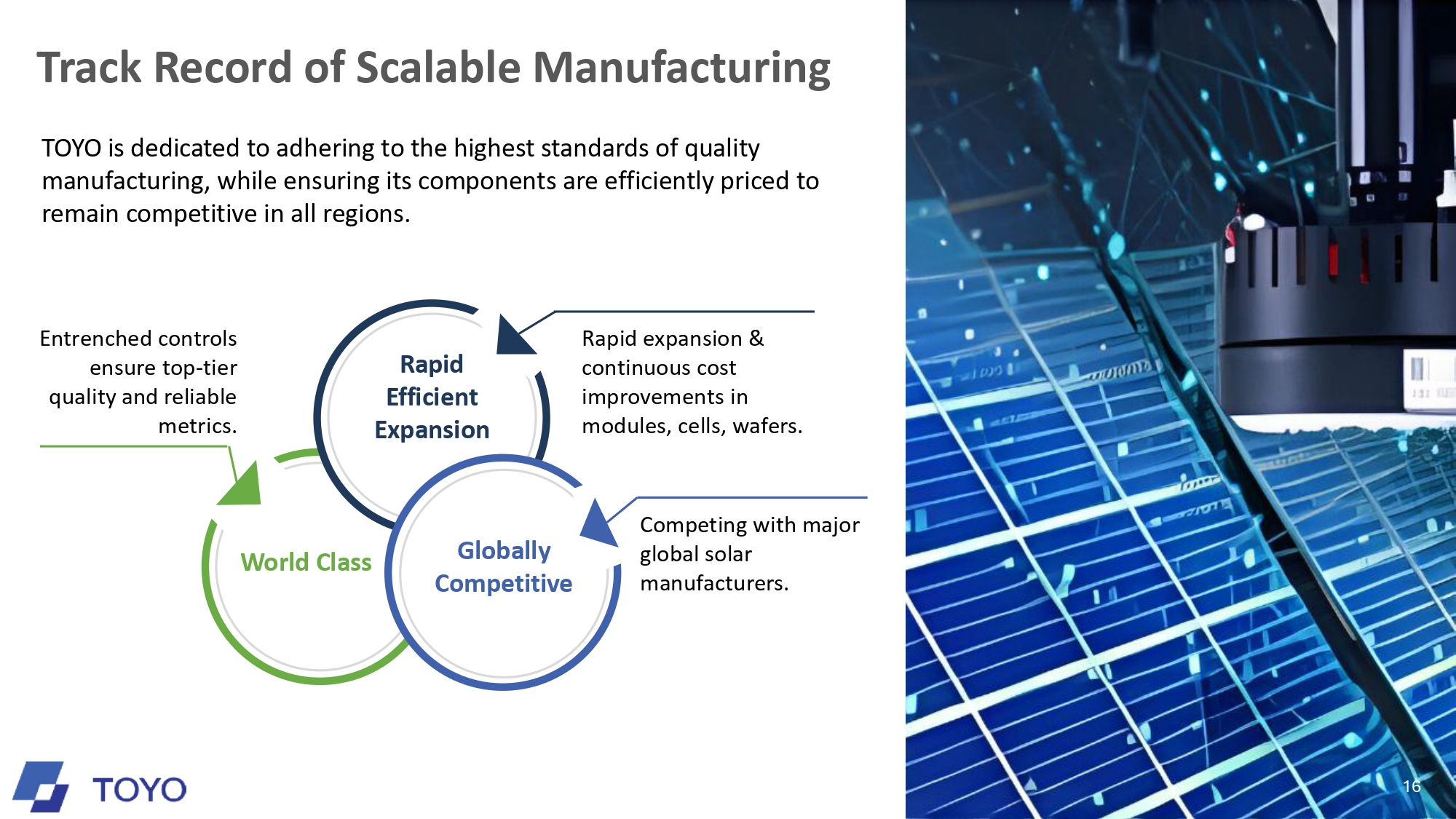 Track Record of Scalable Manufacturing

TOYO is dedicated to adhering to the highest standards of quality manufacturing, while ensuring its components are efficiently priced to remain competitive in all regions.

Entrenched controls ensure top-tier quality and reliable metrics.

Rapid Efficient Expansion

Rapid expansion & continuous cost improvements in modules, cells, wafers.

World Class

Globally Competitive

Competing with major global solar manufacturers.

TOYO

16